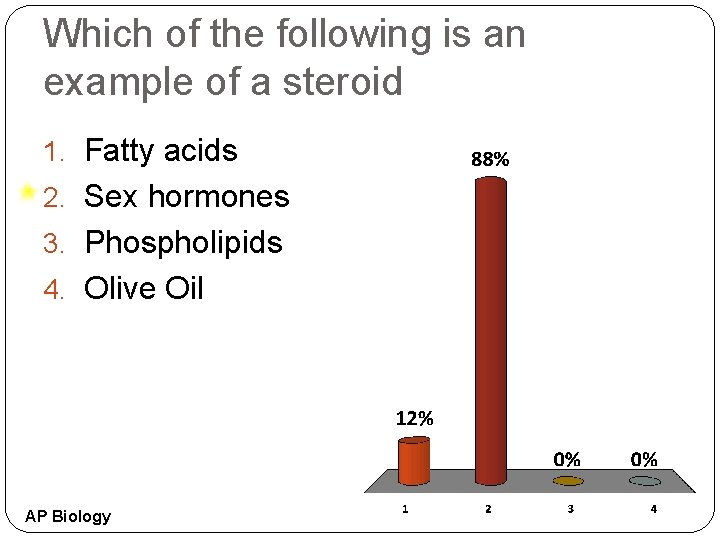 Which of the following is an example of a steroid

1. Fatty acids
2. Sex hormones
3. Phospholipids
4. Olive Oil

12%
88%
0%
0%

1
2
3
4

AP Biology